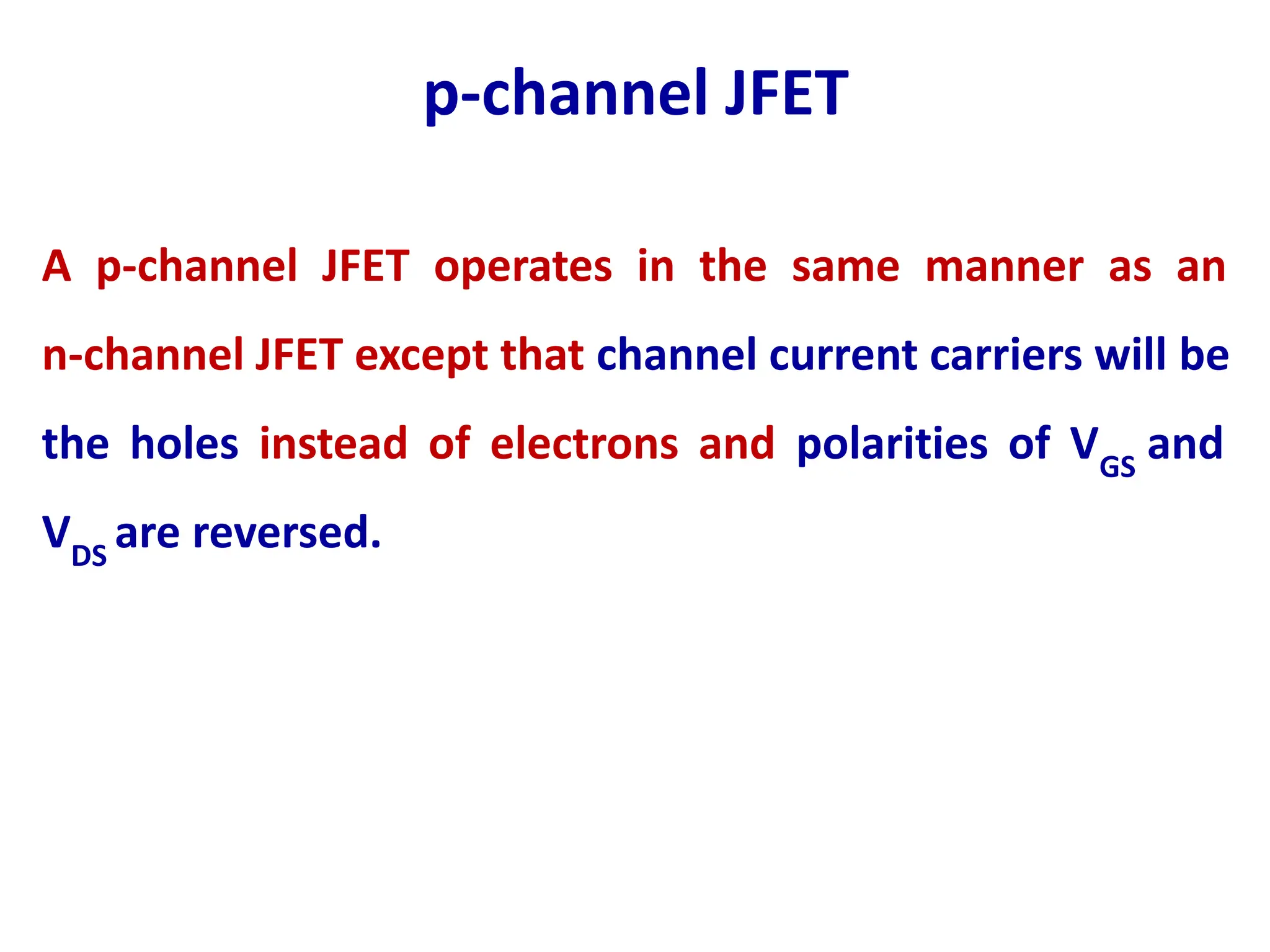 p-channel JFET

A p-channel JFET operates in the same manner as an n-channel JFET except that channel current carriers will be the holes instead of electrons and polarities of $V_{GS}$ and $V_{DS}$ are reversed.